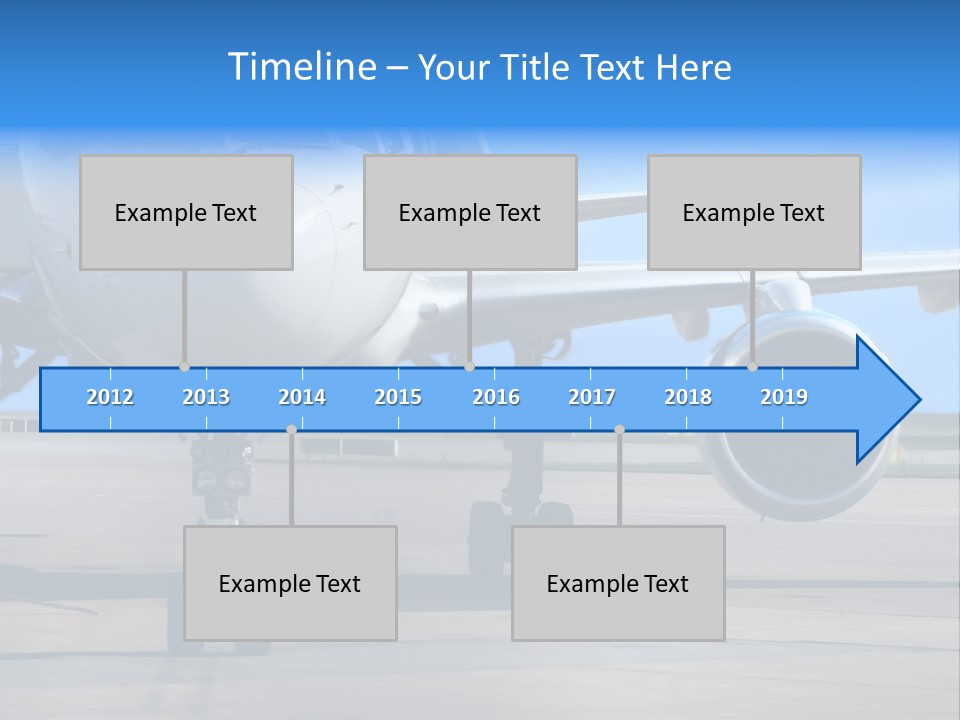 Timeline – Your Title Text Here

Example Text

Example Text

Example Text

2012 2013 2014 2015 2016 2017 2018 2019

Example Text

Example Text